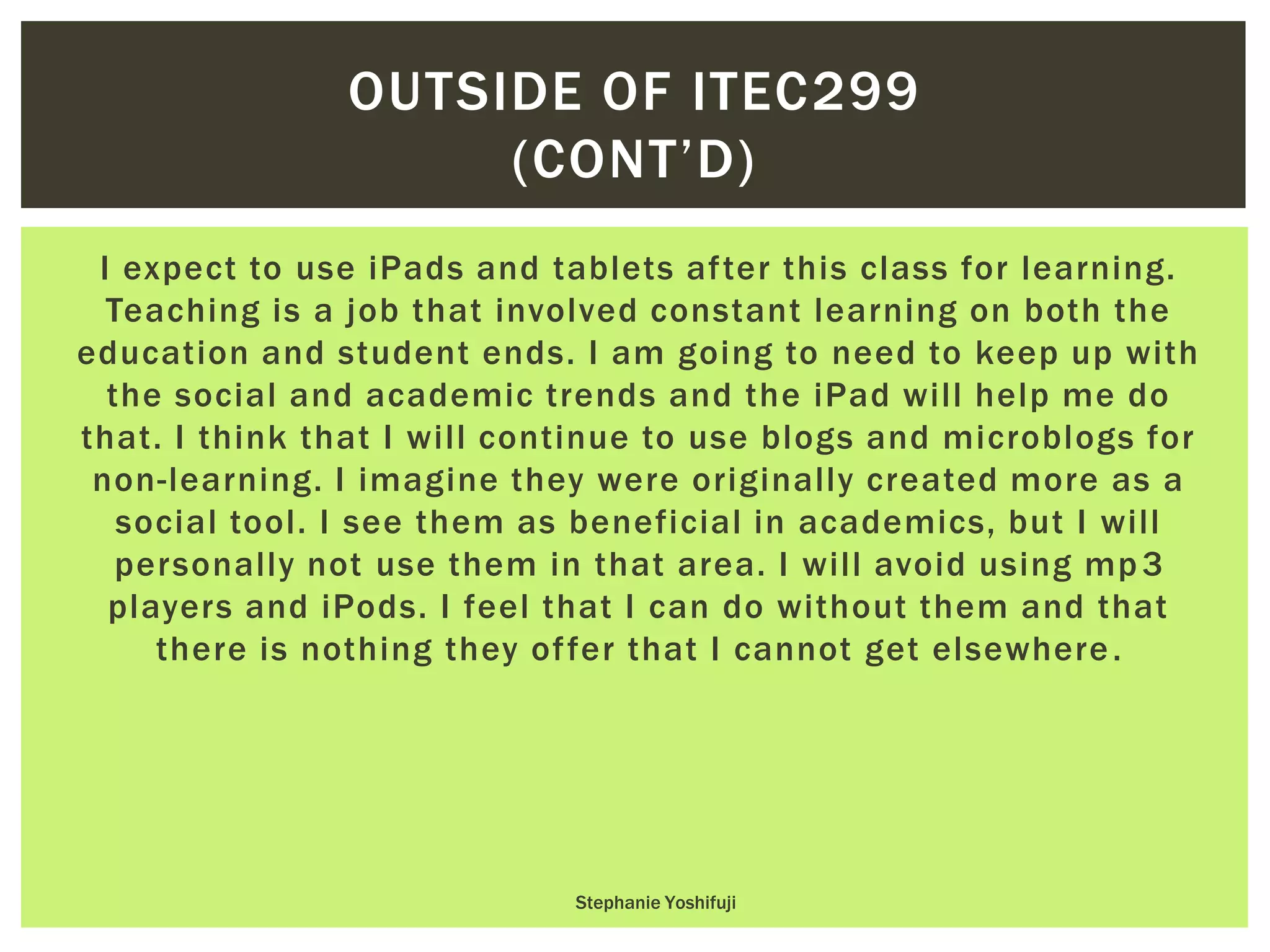 OUTSIDE OF ITEC299 (CONT'D)

I expect to use iPads and tablets after this class for learning. Teaching is a job that involved constant learning on both the education and student ends. I am going to need to keep up with the social and academic trends and the iPad will help me do that. I think that I will continue to use blogs and microblogs for non-learning. I imagine they were originally created more as a social tool. I see them as beneficial in academics, but I will personally not use them in that area. I will avoid using mp3 players and iPods. I feel that I can do without them and that there is nothing they offer that I cannot get elsewhere.

Stephanie Yoshifuji